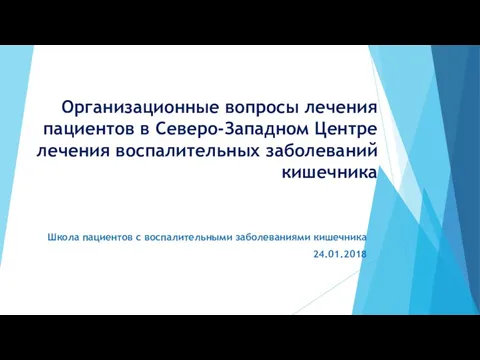 Организационные вопросы лечения пациентов в Северо-Западном Центре лечения воспалительных заболеваний кишечника

Школа пациентов с воспалительными заболеваниями кишечника
24.01.2018